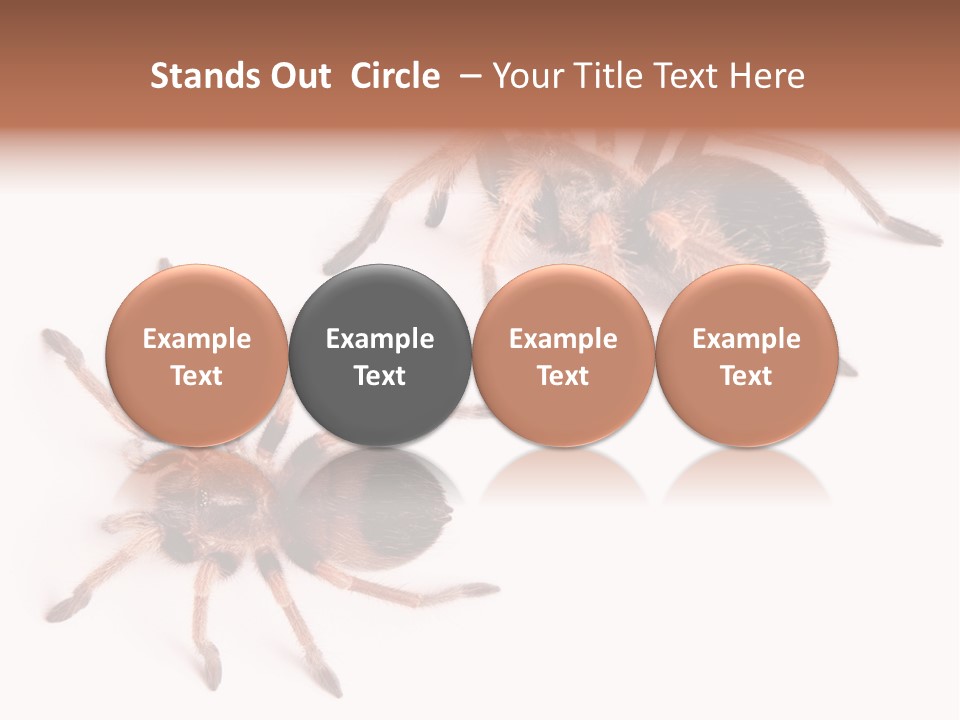 Stands Out Circle – Your Title Text Here

Example Text

Example Text

Example Text

Example Text